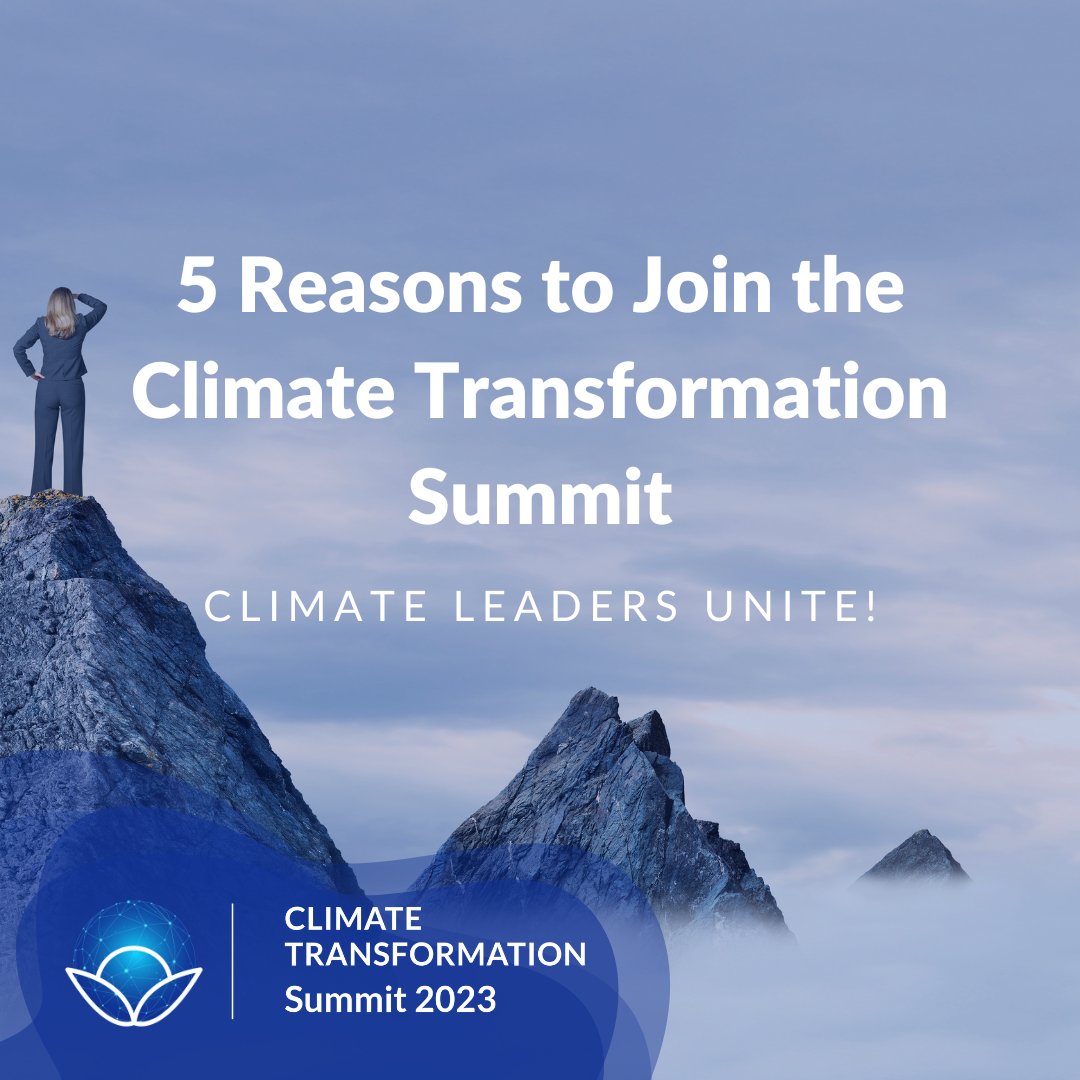 5 Reasons to Join the Climate Transformation Summit

CLIMATE LEADERS UNITE!

CLIMATE
TRANSFORMATION
Summit 2023